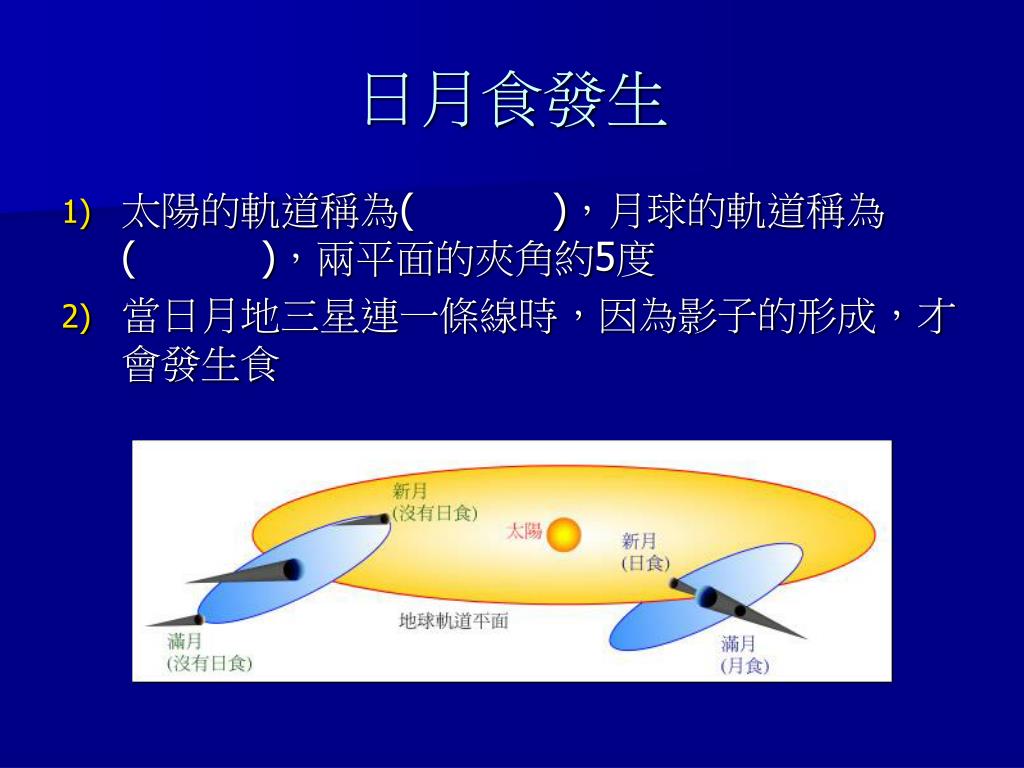 日月食發生

1) 太陽的軌道稱為(　　　)，月球的軌道稱為(　　　)，兩平面的夾角約5度
2) 當日月地三星連一條線時，因為影子的形成，才會發生食

新月
(沒有日食)

太陽

新月
(日食)

地球軌道平面

滿月
(沒有日食)

滿月
(月食)